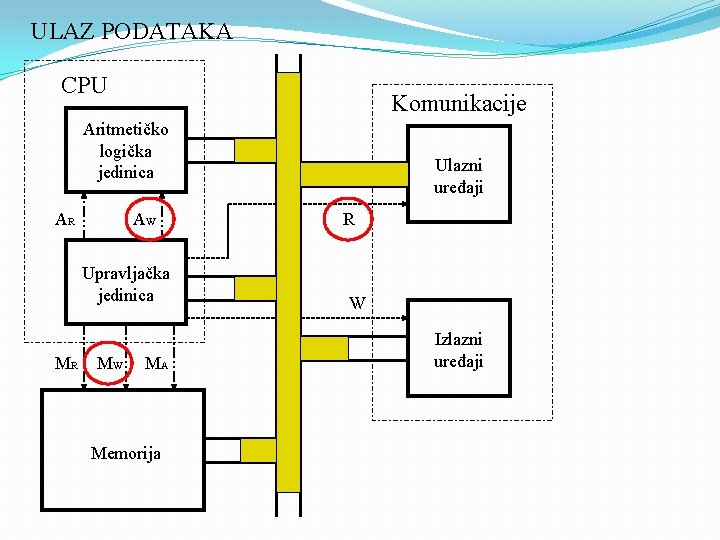 ULAZ PODATAKA

CPU

Aritmetičko logička jedinica

$A_R$

$A_W$

Upravljačka jedinica

$M_R$

$M_W$

$M_A$

Memorija

Komunikacije

Ulazni uređaji

R

W

Izlazni uređaji